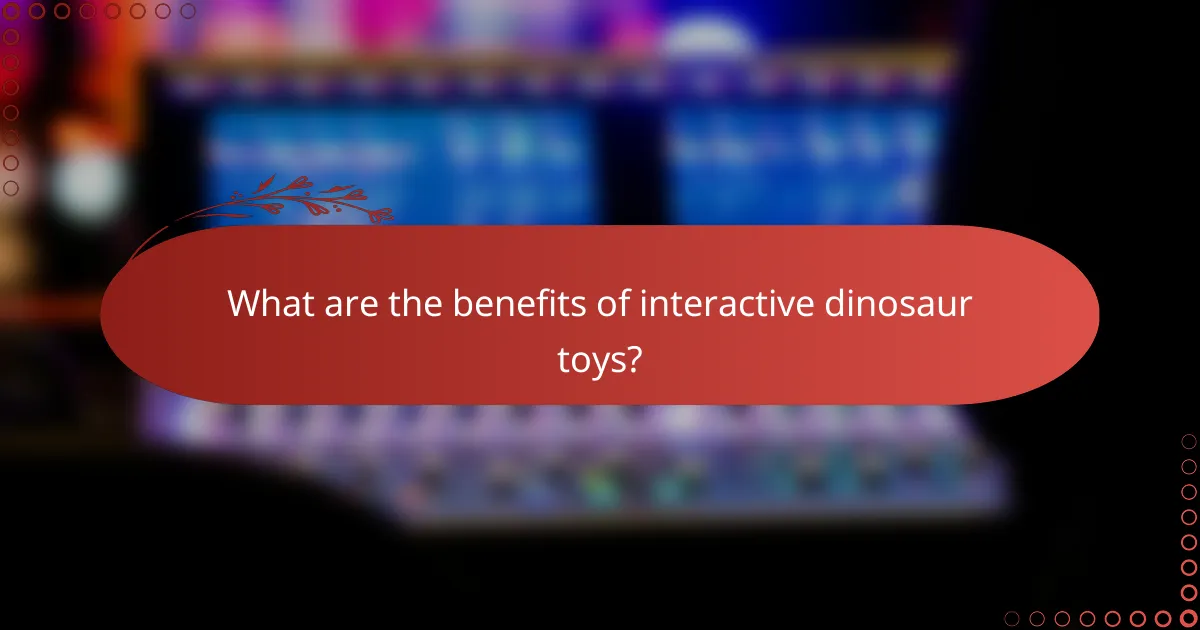 What are the benefits of interactive dinosaur toys?